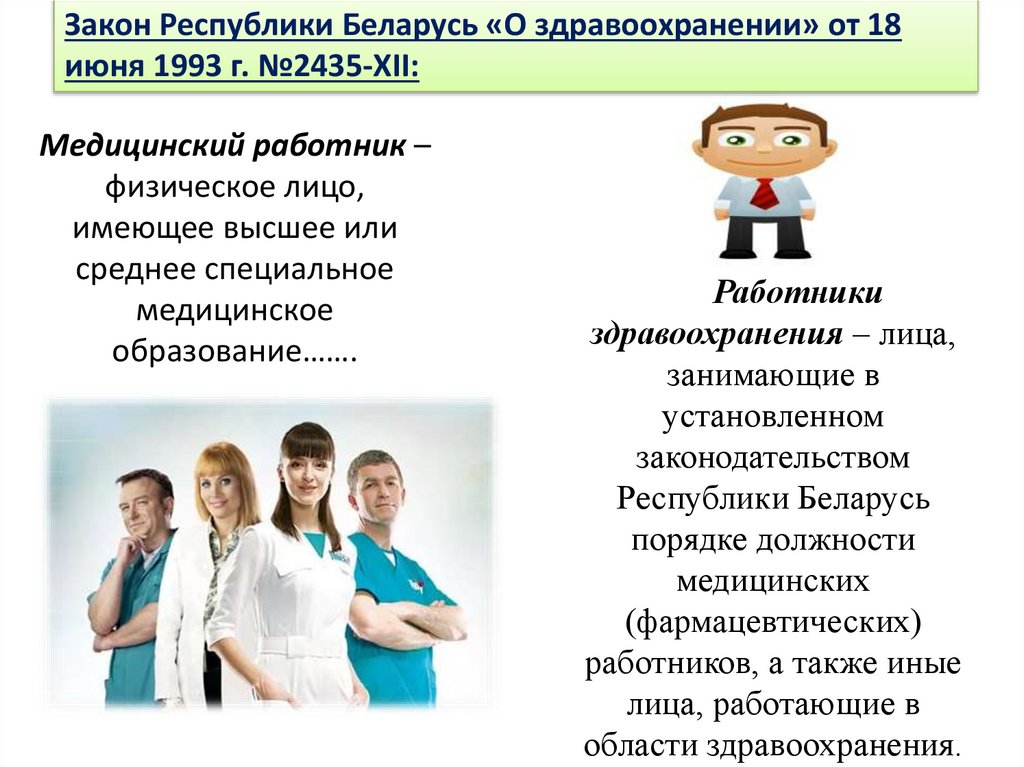 Закон Республики Беларусь «О здравоохранении» от 18 июня 1993 г. №2435-XII:

Медицинский работник – физическое лицо, имеющее высшее или среднее специальное медицинское образование…….

Работники здравоохранения – лица, занимающие в установленном законодательством Республики Беларусь порядке должности медицинских (фармацевтических) работников, а также иные лица, работающие в области здравоохранения.